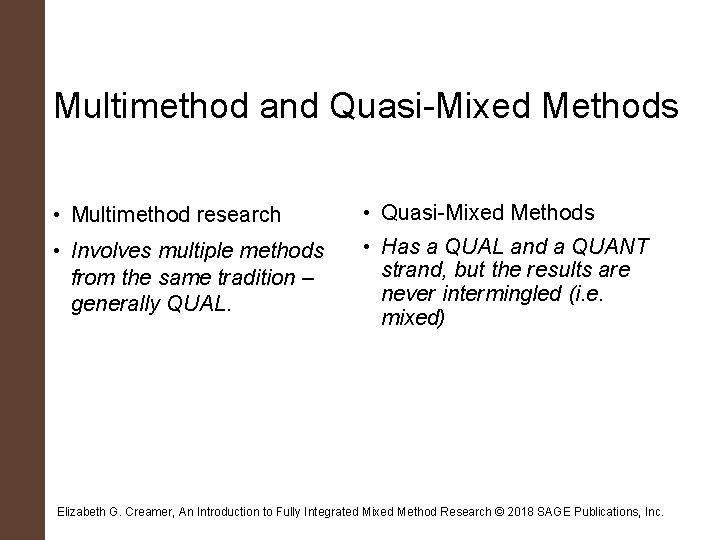 Multimethod and Quasi-Mixed Methods

• Multimethod research
• Involves multiple methods from the same tradition – generally QUAL.

• Quasi-Mixed Methods
• Has a QUAL and a QUANT strand, but the results are never intermingled (i.e. mixed)

Elizabeth G. Creamer, An Introduction to Fully Integrated Mixed Method Research © 2018 SAGE Publications, Inc.